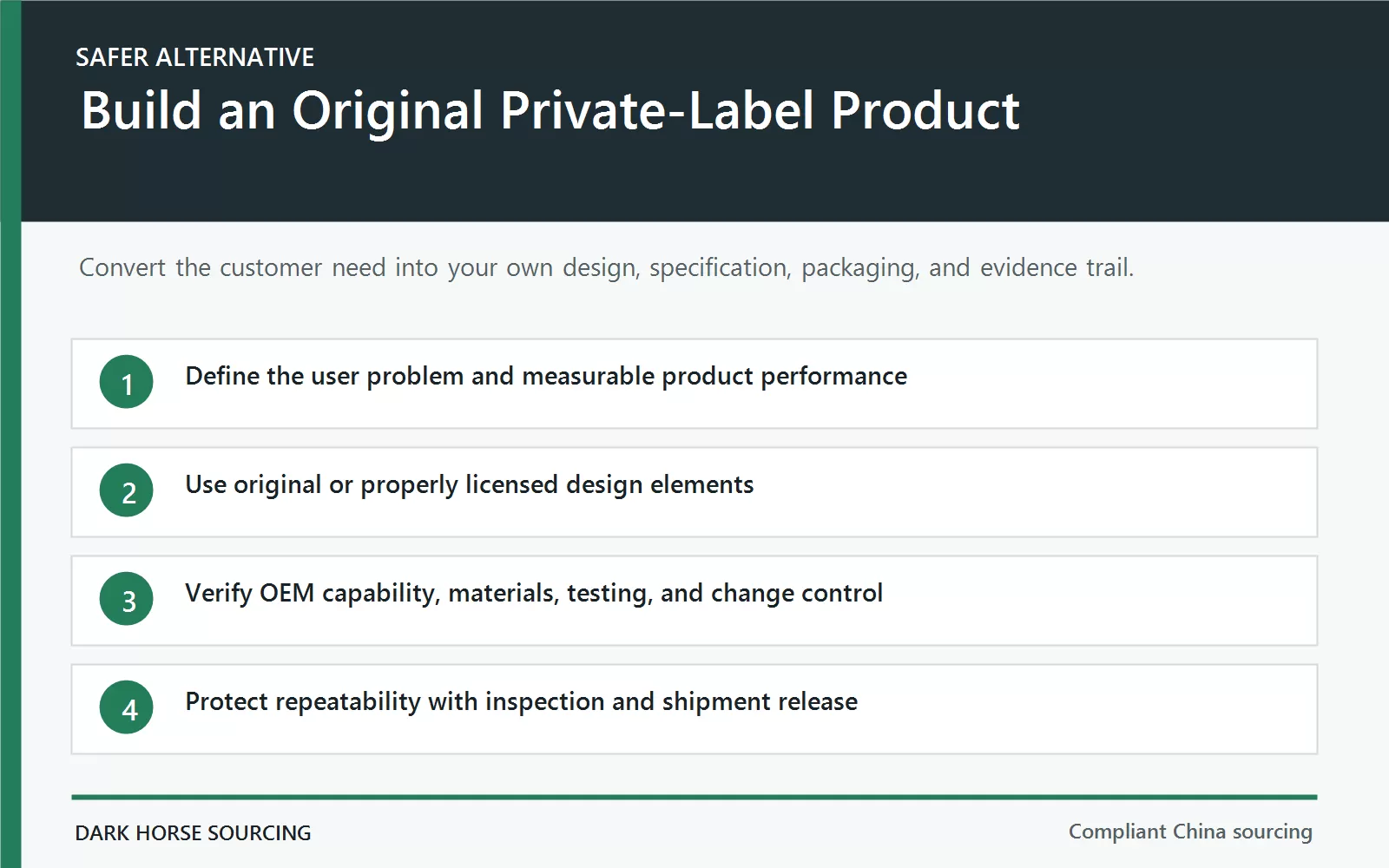 SAFER ALTERNATIVE
Build an Original Private-Label Product

Convert the customer need into your own design, specification, packaging, and evidence trail.

1 Define the user problem and measurable product performance

2 Use original or properly licensed design elements

3 Verify OEM capability, materials, testing, and change control

4 Protect repeatability with inspection and shipment release

DARK HORSE SOURCING

Compliant China sourcing